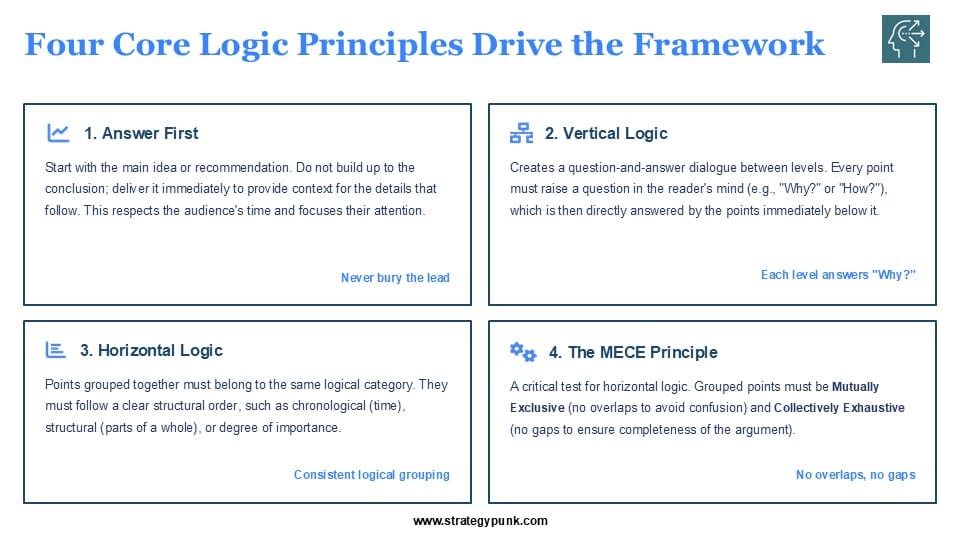 Four Core Logic Principles Drive the Framework

1. Answer First

Start with the main idea or recommendation. Do not build up to the conclusion; deliver it immediately to provide context for the details that follow. This respects the audience's time and focuses their attention.

Never bury the lead

2. Vertical Logic

Creates a question-and-answer dialogue between levels. Every point must raise a question in the reader's mind (e.g., "Why?" or "How?"), which is then directly answered by the points immediately below it.

Each level answers "Why?"

3. Horizontal Logic

Points grouped together must belong to the same logical category. They must follow a clear structural order, such as chronological (time), structural (parts of a whole), or degree of importance.

Consistent logical grouping

4. The MECE Principle

A critical test for horizontal logic. Grouped points must be Mutually Exclusive (no overlaps to avoid confusion) and Collectively Exhaustive (no gaps to ensure completeness of the argument).

No overlaps, no gaps

www.strategypunk.com